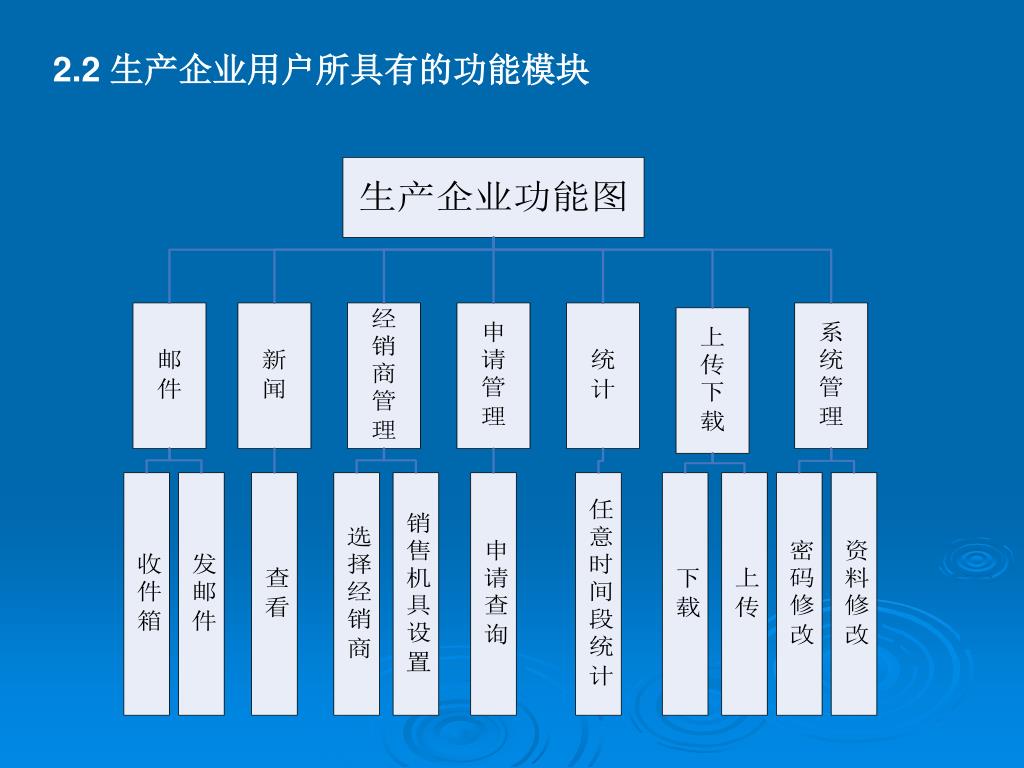 2.2 生产企业用户所具有的功能模块

生产企业功能图

邮件

新闻

经销商管理

申请管理

统计

上传下载

系统管理

收件箱

发邮件

查看

选择经销商

销售机具设置

申请查询

任意时间段统计

下载

上传

密码修改

资料修改